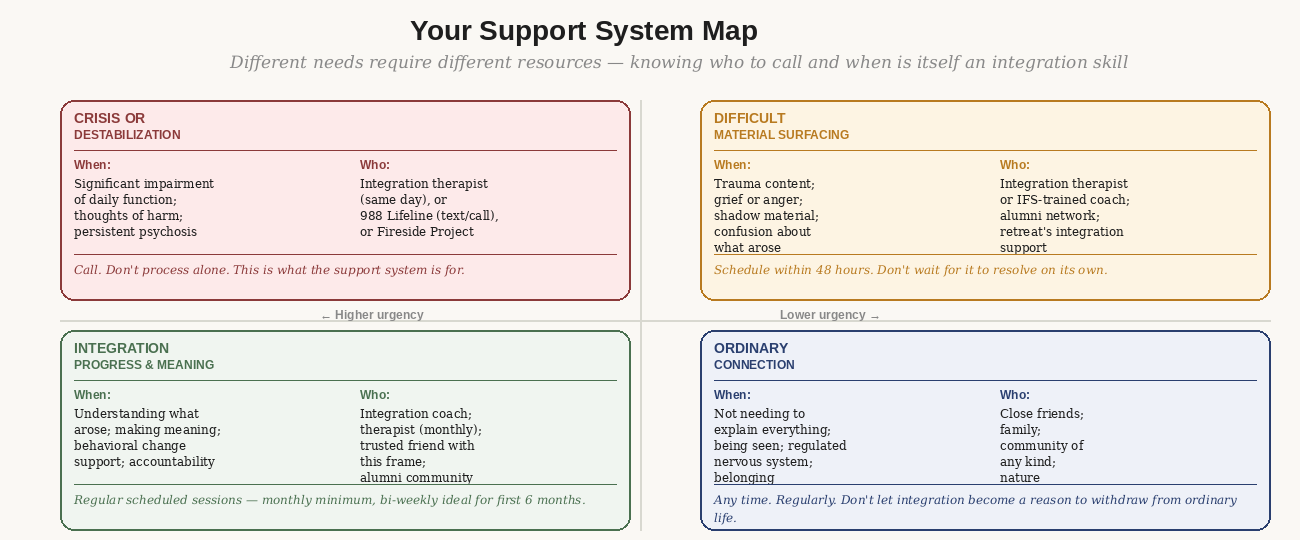 Your Support System Map

Different needs require different resources — knowing who to call and when is itself an integration skill

CRISIS OR
DESTABILIZATION

When:
Significant impairment of daily function; thoughts of harm; persistent psychosis

Who:
Integration therapist (same day), or 988 Lifeline (text/call), or Fireside Project

Call. Don't process alone. This is what the support system is for.

DIFFICULT
MATERIAL SURFACING

When:
Trauma content; grief or anger; shadow material; confusion about what arose

Who:
Integration therapist or IFS-trained coach; alumni network; retreat's integration support

Schedule within 48 hours. Don't wait for it to resolve on its own.

← Higher urgency

Lower urgency →

INTEGRATION
PROGRESS & MEANING

When:
Understanding what arose; making meaning; behavioral change support; accountability

Who:
Integration coach; therapist (monthly); trusted friend with this frame; alumni community

Regular scheduled sessions — monthly minimum, bi-weekly ideal for first 6 months.

ORDINARY
CONNECTION

When:
Not needing to explain everything; being seen; regulated nervous system; belonging

Who:
Close friends; family; community of any kind; nature

Any time. Regularly. Don't let integration become a reason to withdraw from ordinary life.